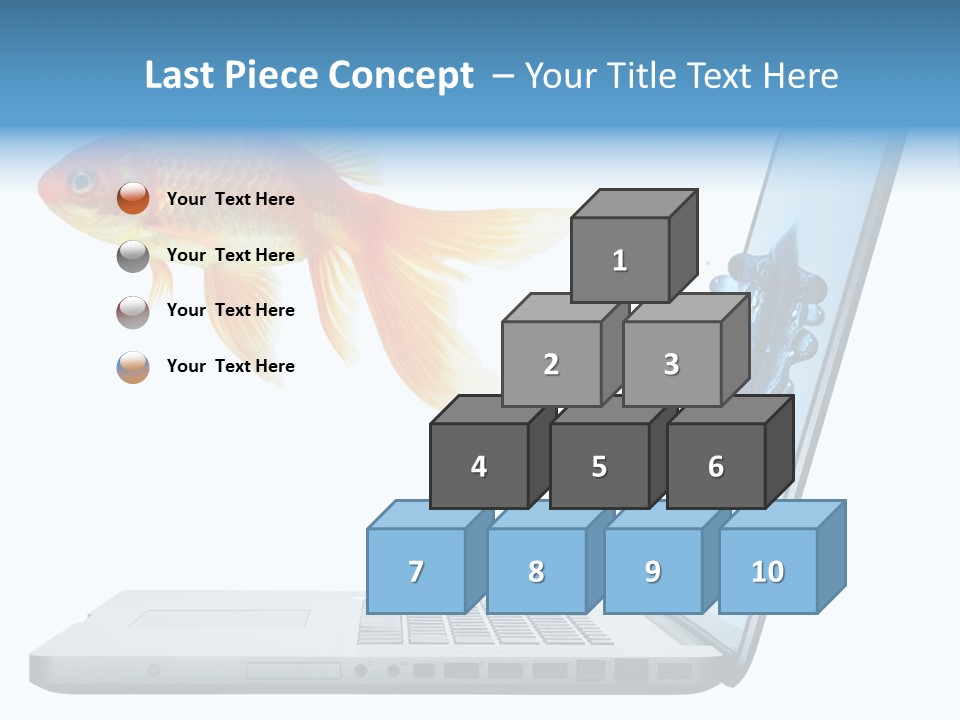 Last Piece Concept – Your Title Text Here

Your Text Here

Your Text Here

Your Text Here

Your Text Here

1

2

3

4

5

6

7

8

9

10